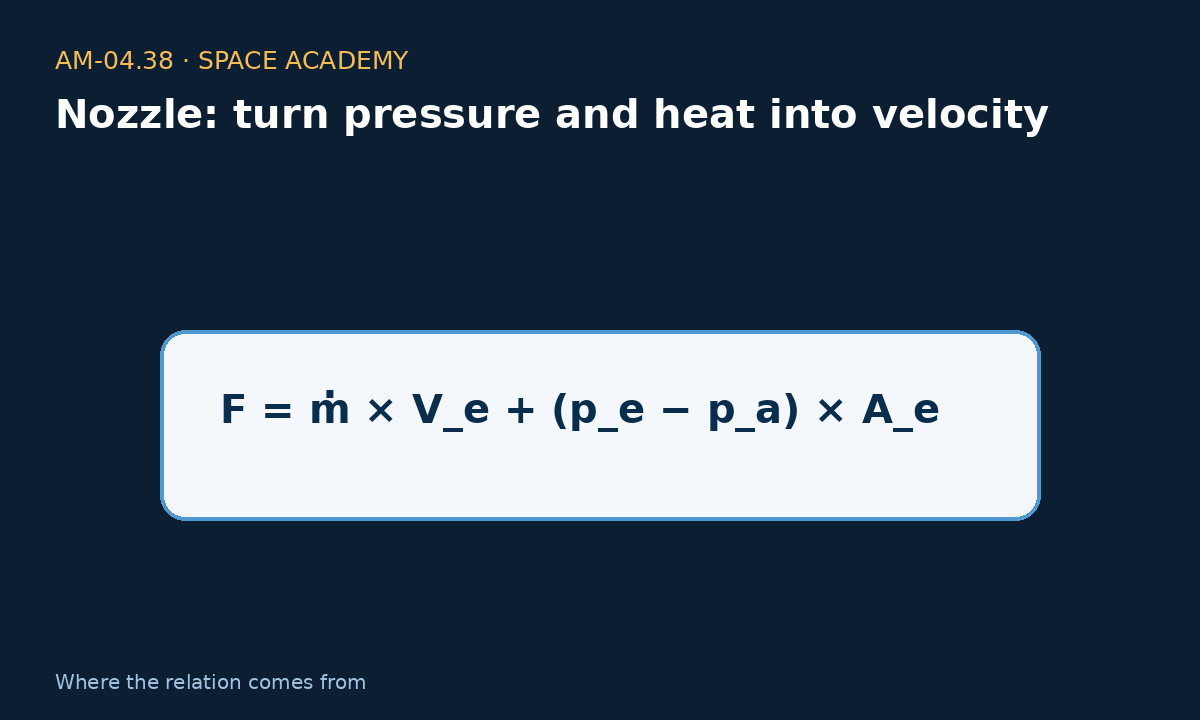 AM-04.38 · SPACE ACADEMY

Nozzle: turn pressure and heat into velocity

$F = \dot{m} \times V_e + (p_e - p_a) \times A_e$

Where the relation comes from